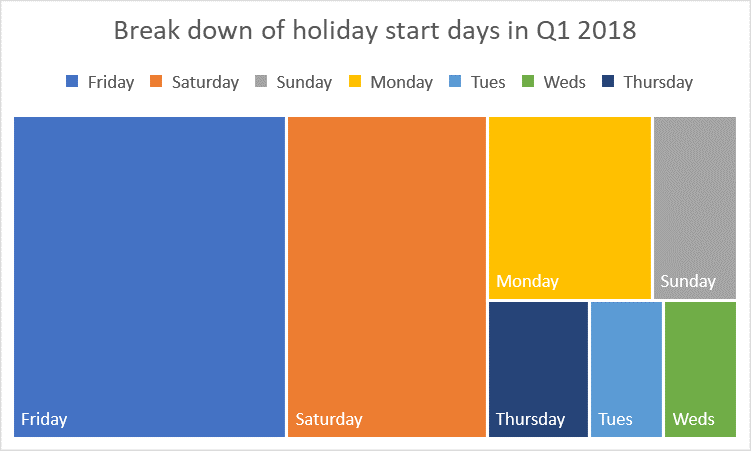 Break down of holiday start days in Q1 2018

Friday Saturday Sunday Monday Tues Weds Thursday

Friday
Saturday
Monday
Sunday
Thursday
Tues
Weds